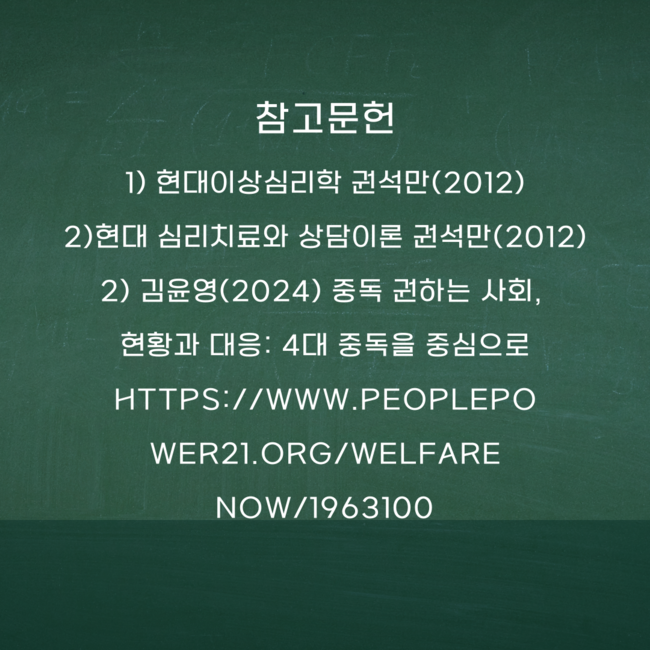 참고문헌

1) 현대이상심리학 권석만(2012)

2)현대 심리치료와 상담이론 권석만(2012)

2) 김윤영(2024) 중독 권하는 사회, 현황과 대응: 4대 중독을 중심으로

HTTPS://WWW.PEOPLEPOWER21.ORG/WELFARENOW/1963100